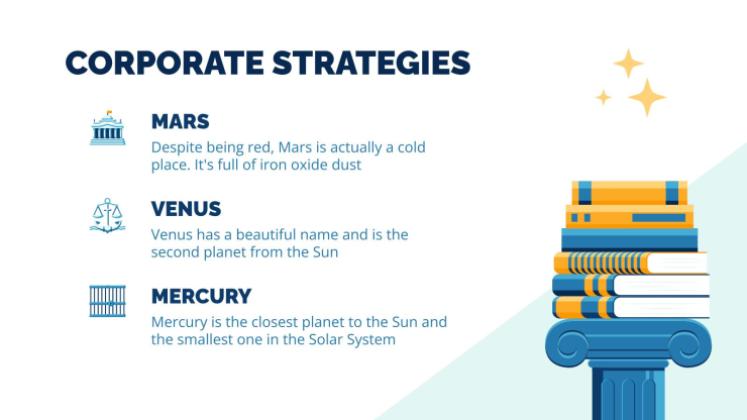 CORPORATE STRATEGIES

MARS

Despite being red, Mars is actually a cold place. It's full of iron oxide dust

VENUS

Venus has a beautiful name and is the second planet from the Sun

MERCURY

Mercury is the closest planet to the Sun and the smallest one in the Solar System